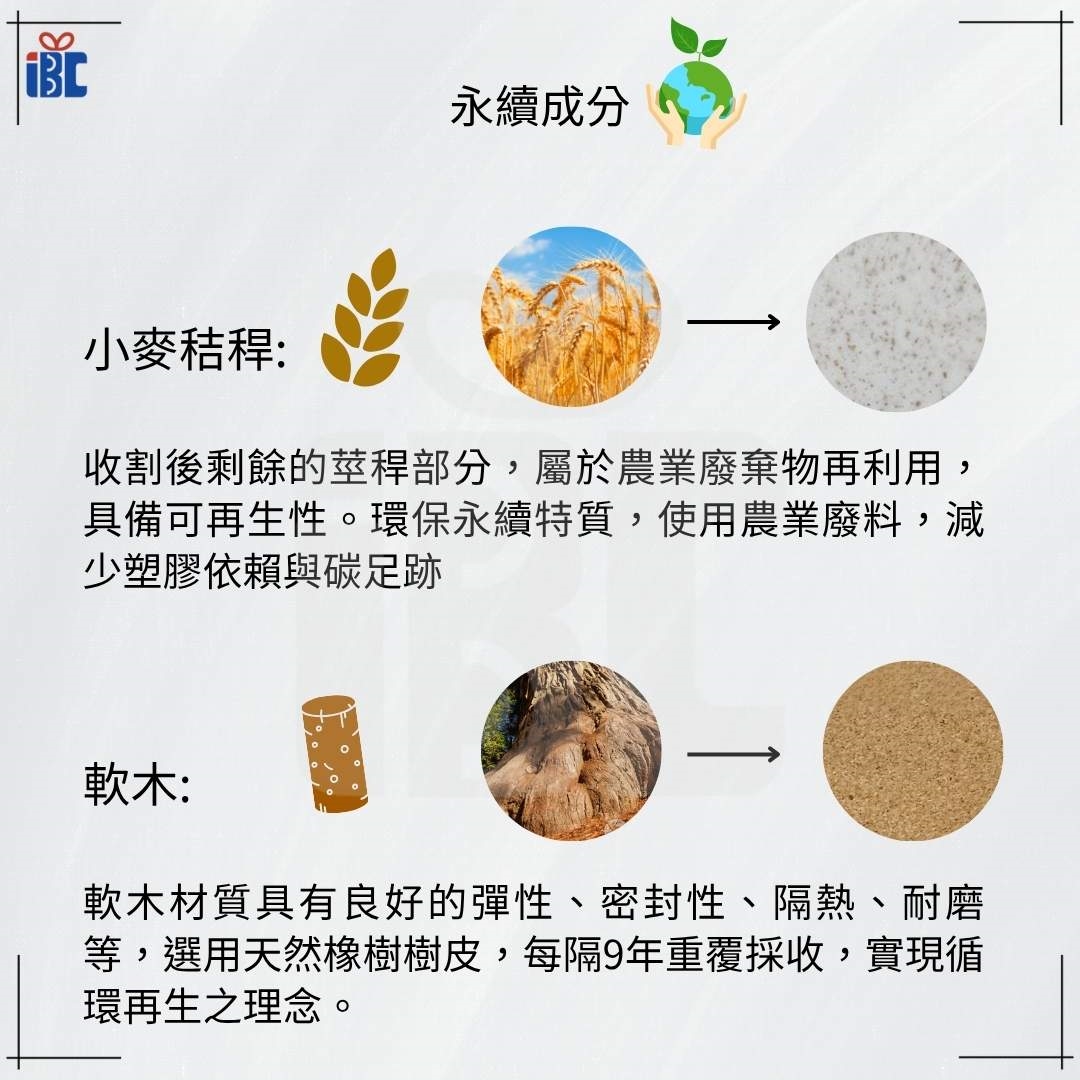 iBC

永續成分

小麥秸稈:

收割後剩餘的莖稈部分，屬於農業廢棄物再利用，具備可再生性。環保永續特質，使用農業廢料，減少塑膠依賴與碳足跡

軟木:

軟木材質具有良好的彈性、密封性、隔熱、耐磨等，選用天然橡樹樹皮，每隔9年重覆採收，實現循環再生之理念。